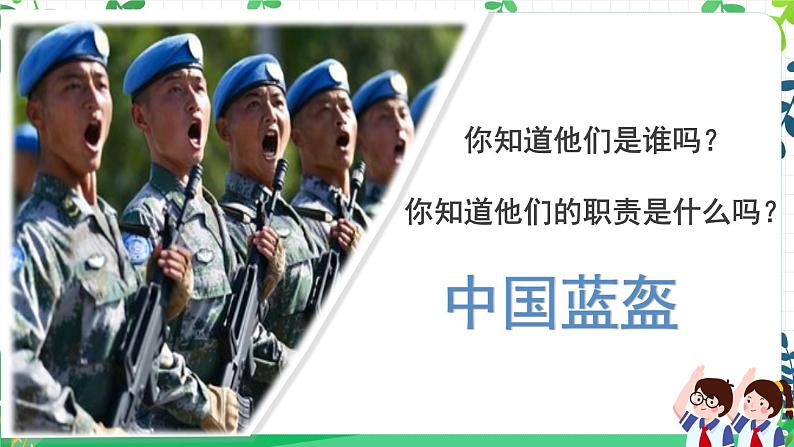 你知道他们是谁吗？

你知道他们的职责是什么吗？

中国蓝盔